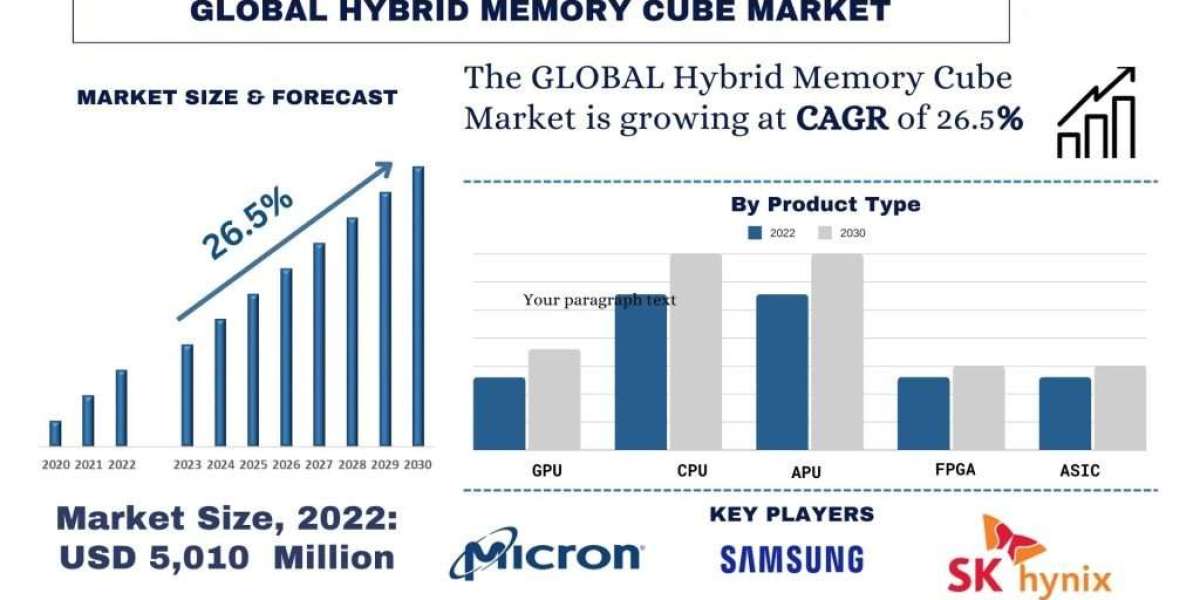 GLOBAL HYBRID MEMORY CUBE MARKET

MARKET SIZE & FORECAST

26.5%

2020 2021 2022 2023 2024 2025 2026 2027 2028 2029 2030

Market Size, 2022: USD 5,010 Million

The GLOBAL Hybrid Memory Cube Market is growing at CAGR of 26.5%

By Product Type

2022 2030

Your paragraph text

GPU CPU APU FPGA ASIC

KEY PLAYERS

Micron

SAMSUNG

SK hynix